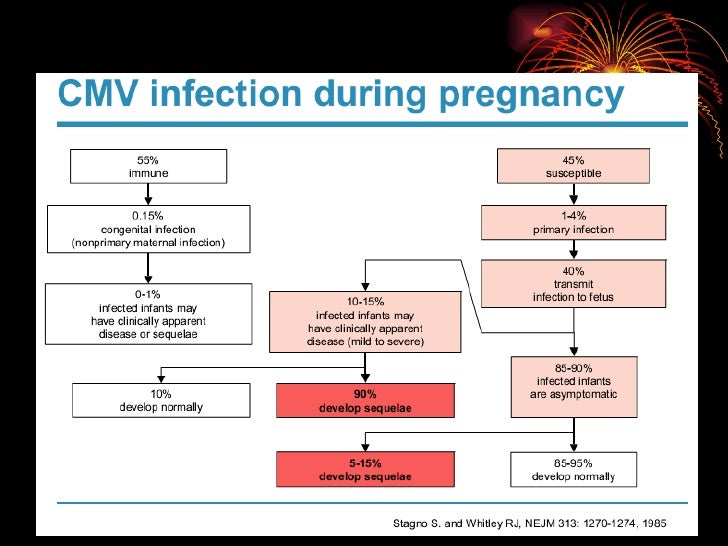 CMV infection during pregnancy

55%
immune

0.15%
congenital infection
(nonprimary maternal infection)

0-1%
infected infants may have clinically apparent disease or sequelae

45%
susceptible

1-4%
primary infection

40%
transmit infection to fetus

10-15%
infected infants may have clinically apparent disease (mild to severe)

85-90%
infected infants are asymptomatic

10%
develop normally

90%
develop sequelae

5-15%
develop sequelae

85-95%
develop normally

Stagno S. and Whitley RJ, NEJM 313: 1270-1274, 1985